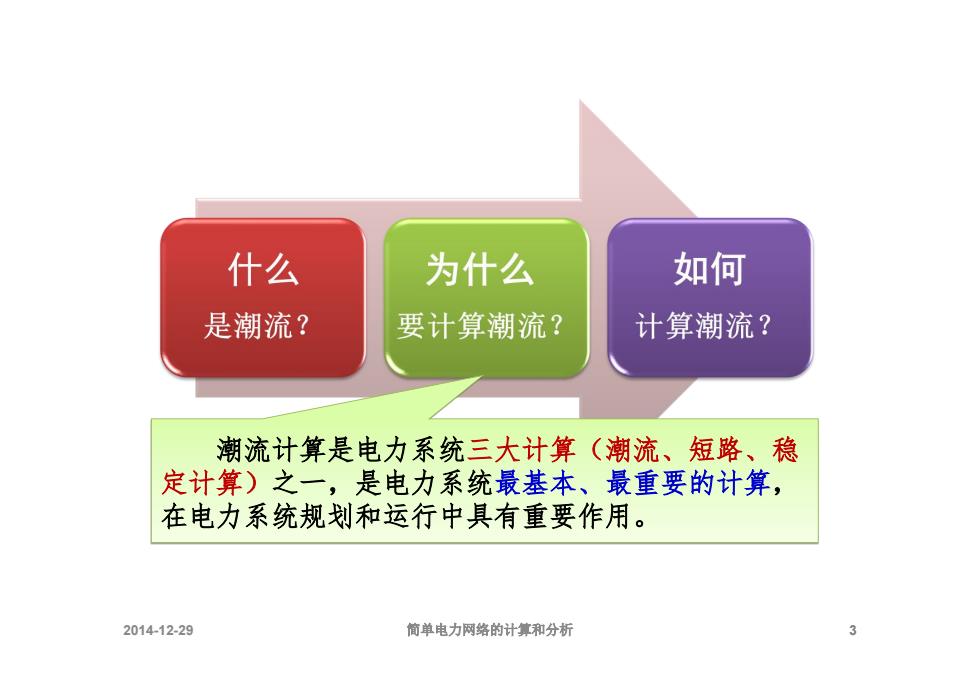 什么
是潮流？

为什么
要计算潮流？

如何
计算潮流？

潮流计算是电力系统三大计算（潮流、短路、稳定计算）之一，是电力系统最基本、最重要的计算，在电力系统规划和运行中具有重要作用。

2014-12-29

简单电力网络的计算和分析

3